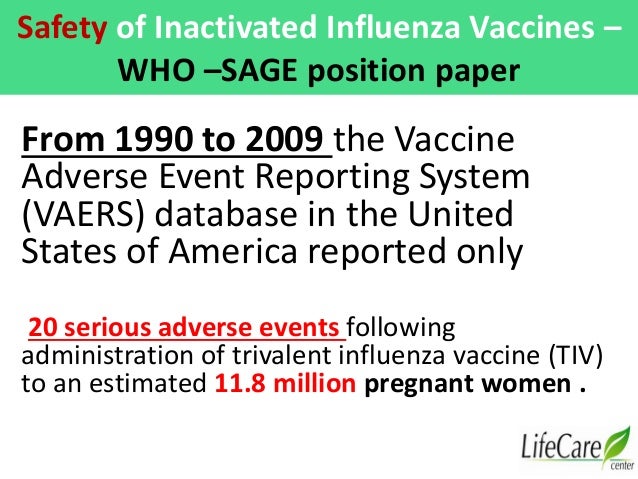 Safety of Inactivated Influenza Vaccines – WHO –SAGE position paper

From 1990 to 2009 the Vaccine Adverse Event Reporting System (VAERS) database in the United States of America reported only

20 serious adverse events following administration of trivalent influenza vaccine (TIV) to an estimated 11.8 million pregnant women .

LifeCare center